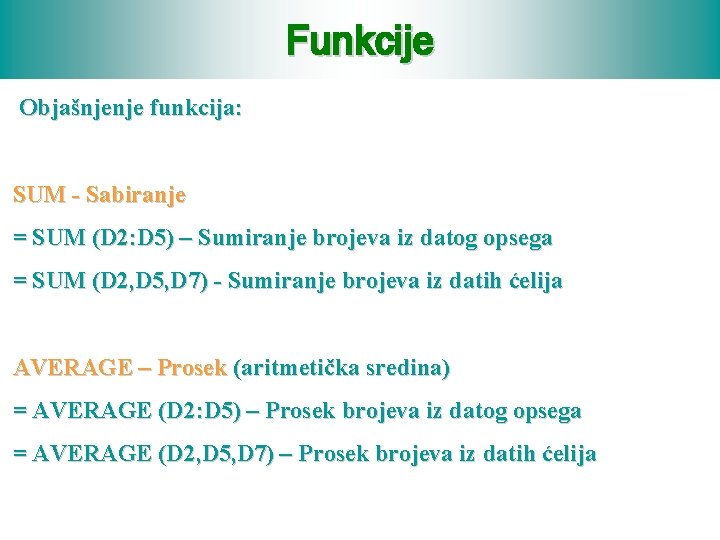 Funkcije

Objašnjenje funkcija:

SUM - Sabiranje

= SUM (D2:D5) – Sumiranje brojeva iz datog opsega

= SUM (D2,D5,D7) - Sumiranje brojeva iz datih ćelija

AVERAGE – Prosek (aritmetička sredina)

= AVERAGE (D2:D5) – Prosek brojeva iz datog opsega

= AVERAGE (D2,D5,D7) – Prosek brojeva iz datih ćelija